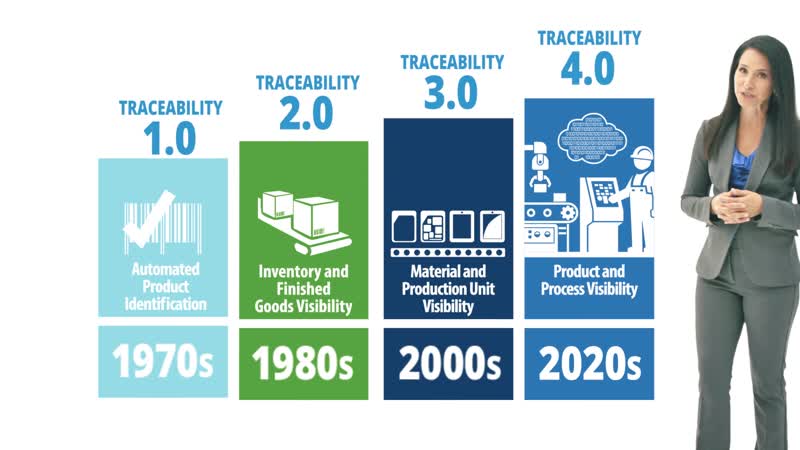 TRACEABILITY
1.0

Automated Product Identification

1970s

TRACEABILITY
2.0

Inventory and Finished Goods Visibility

1980s

TRACEABILITY
3.0

Material and Production Unit Visibility

2000s

TRACEABILITY
4.0

Product and Process Visibility

2020s